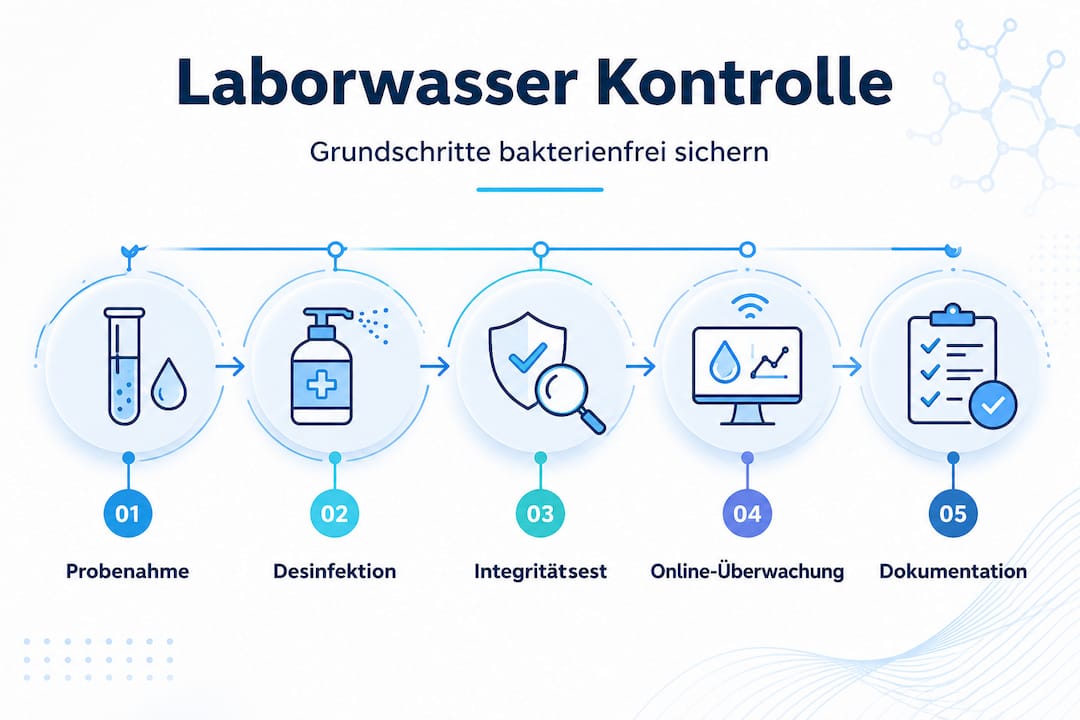 Laborwasser Kontrolle

Grundschritte bakterienfrei sichern

01
Probenahme

02
Desinfektion

03
Integritätsest

04
Online-Überwachung

05
Dokumentation